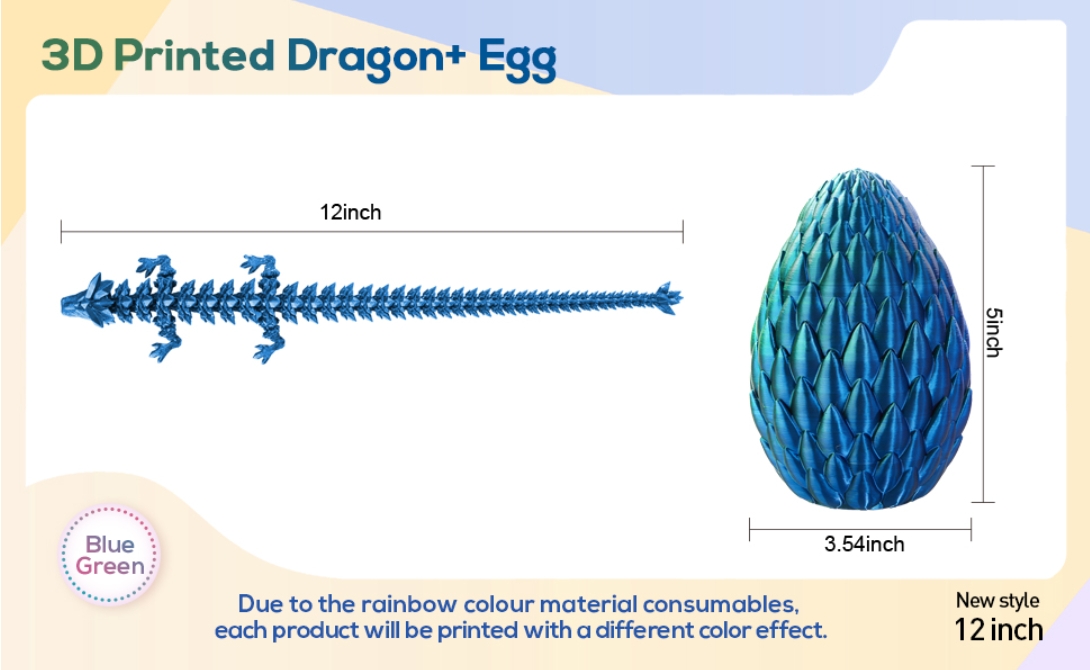 3D Printed Dragon+ Egg

12inch

5inch

3.54inch

Blue Green

Due to the rainbow colour material consumables, each product will be printed with a different color effect.

New style
12 inch